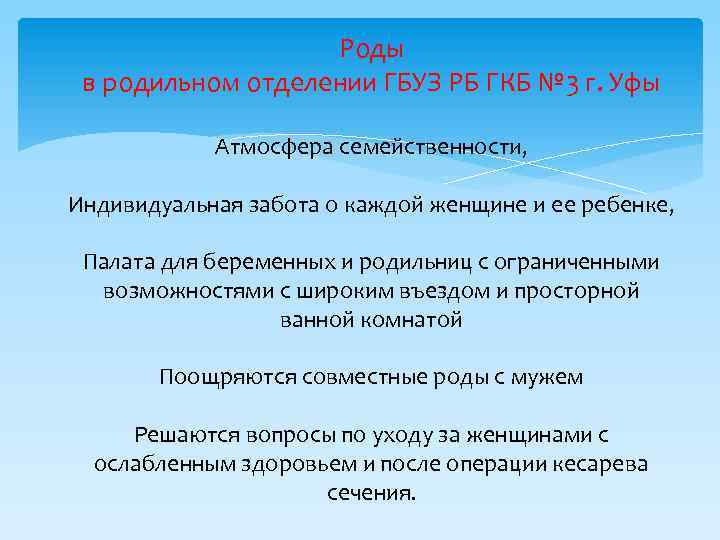 Роды
в родильном отделении ГБУЗ РБ ГКБ №3 г. Уфы

Атмосфера семейственности,

Индивидуальная забота о каждой женщине и ее ребенке,

Палата для беременных и родильниц с ограниченными возможностями с широким въездом и просторной ванной комнатой

Поощряются совместные роды с мужем

Решаются вопросы по уходу за женщинами с ослабленным здоровьем и после операции кесарева сечения.